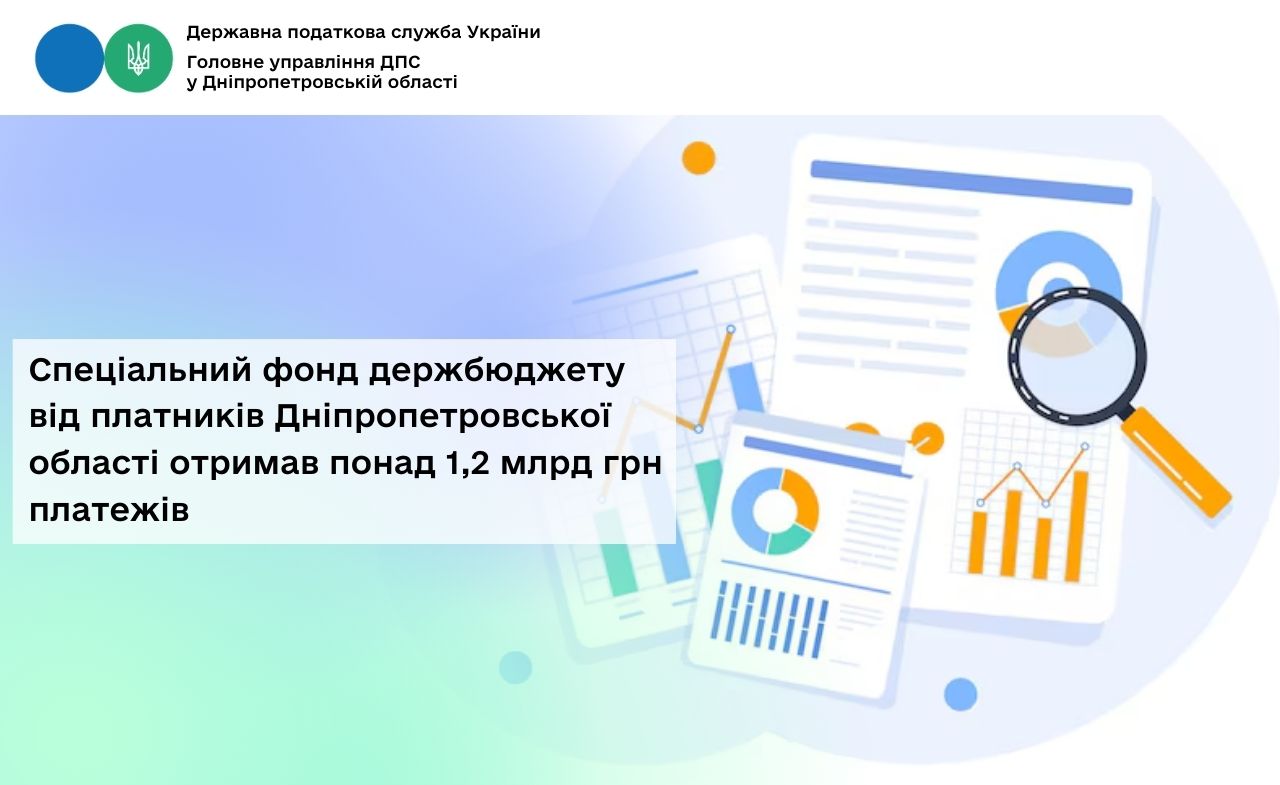 Державна податкова служба України

Головне управління ДПС
у Дніпропетровській області

Спеціальний фонд держбюджету від платників Дніпропетровської області отримав понад 1,2 млрд грн платежів